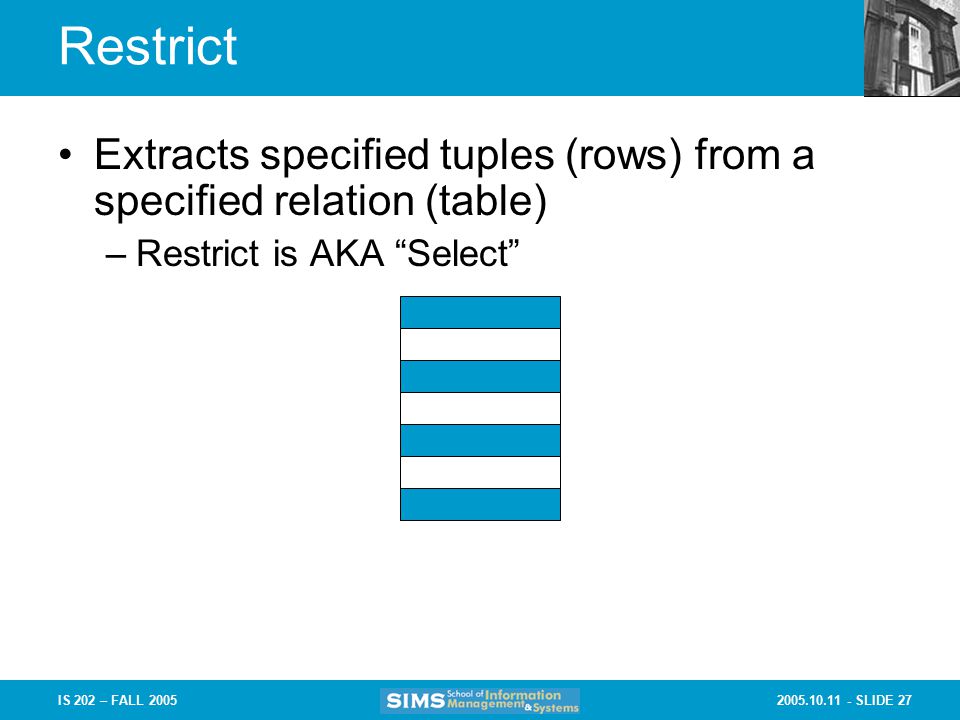 Restrict

• Extracts specified tuples (rows) from a specified relation (table)

– Restrict is AKA “Select”

IS 202 – FALL 2005

SIMS School of Information Management & Systems

2005.10.11 - SLIDE 27